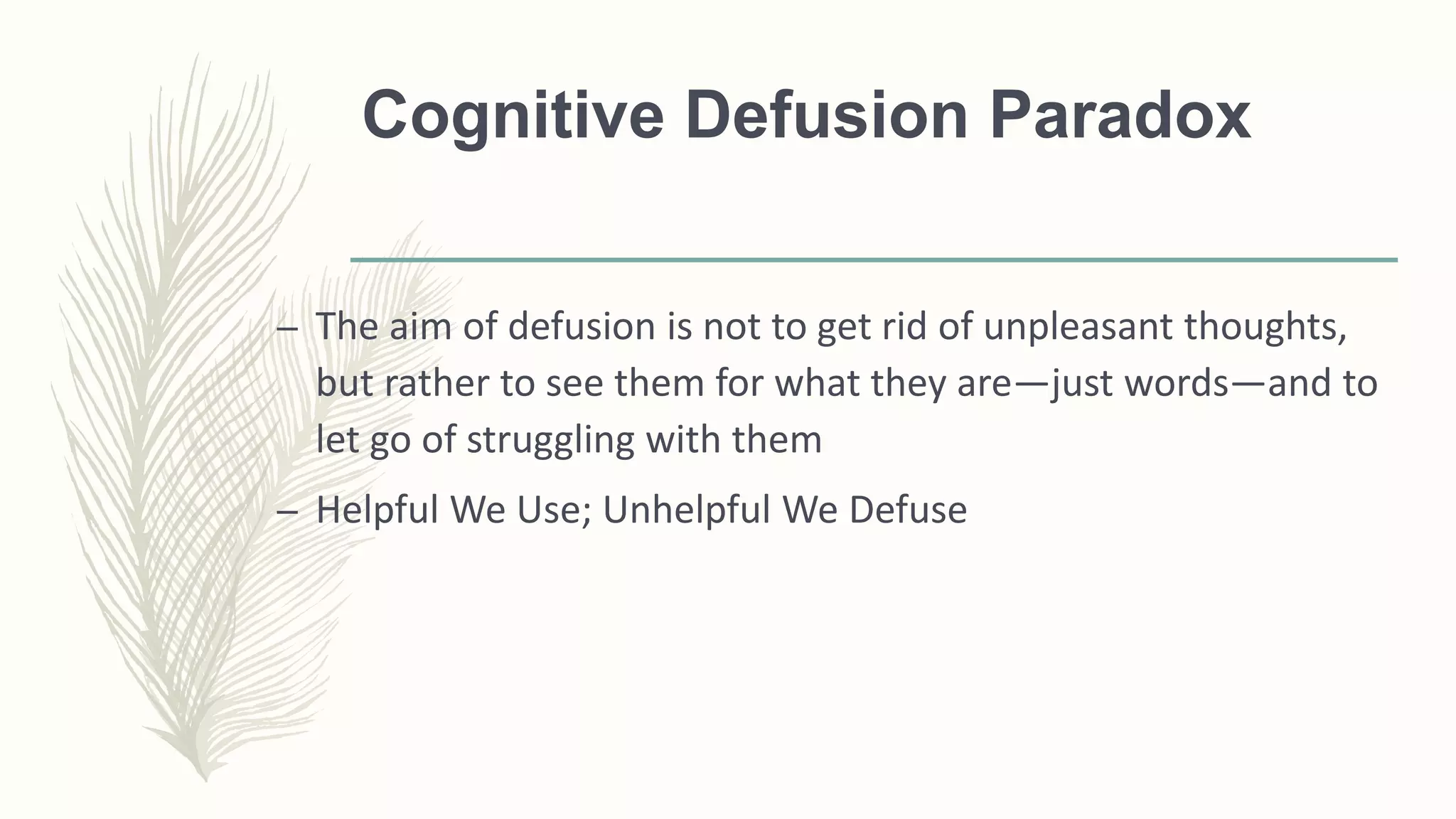 Cognitive Defusion Paradox

– The aim of defusion is not to get rid of unpleasant thoughts, but rather to see them for what they are—just words—and to let go of struggling with them

– Helpful We Use; Unhelpful We Defuse